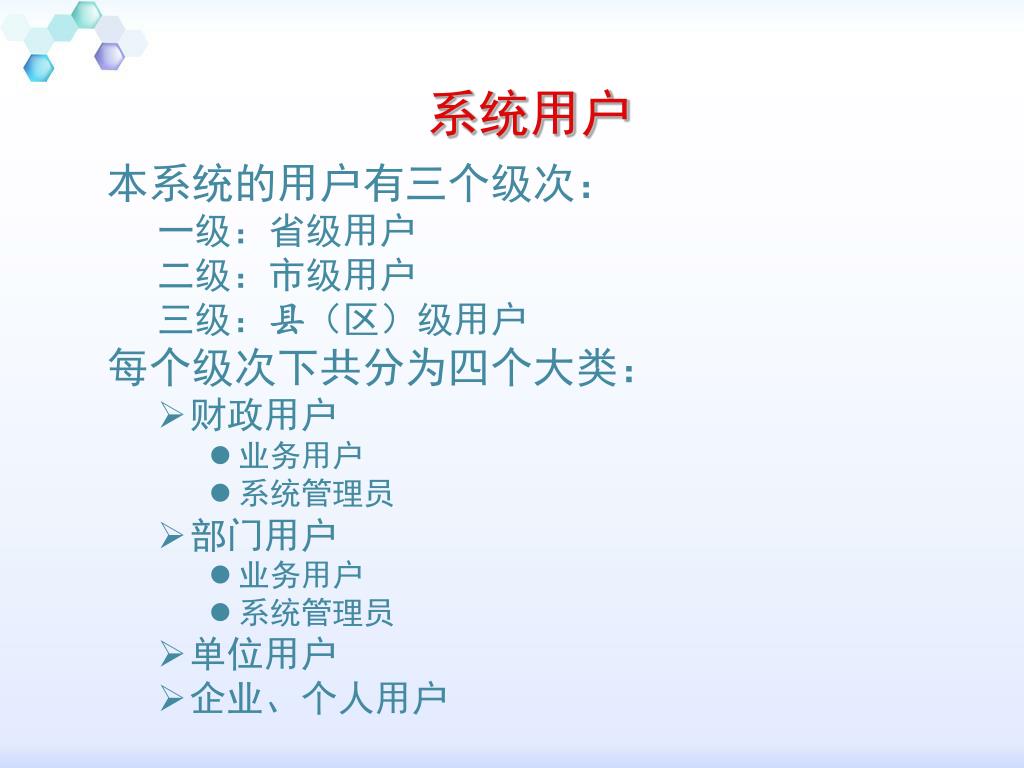 系统用户

本系统的用户有三个级次：

一级：省级用户

二级：市级用户

三级：县（区）级用户

每个级次下共分为四个大类：

➢财政用户

● 业务用户

● 系统管理员

➢部门用户

● 业务用户

● 系统管理员

➢单位用户

➢企业、个人用户